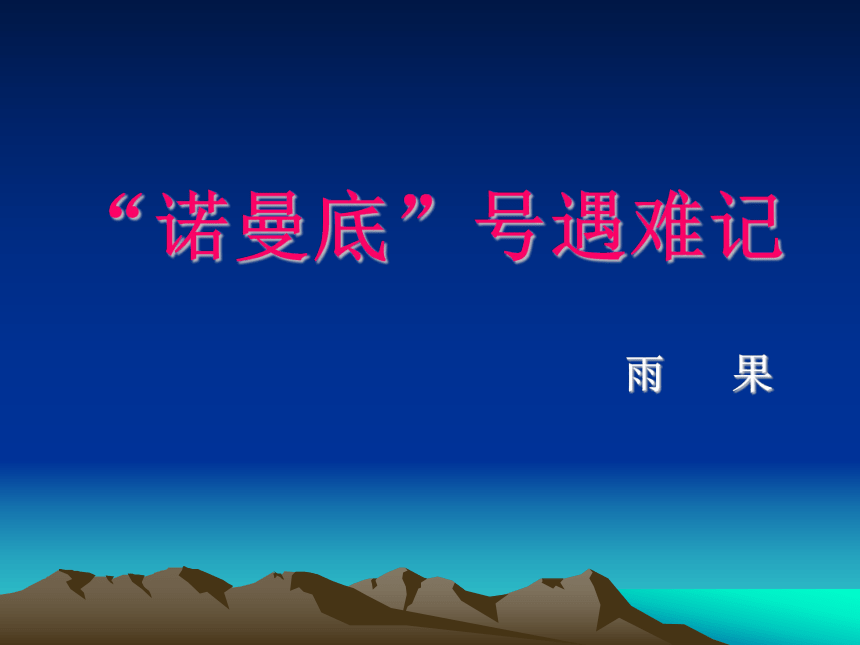 “诺曼底”号遇难记

雨　果